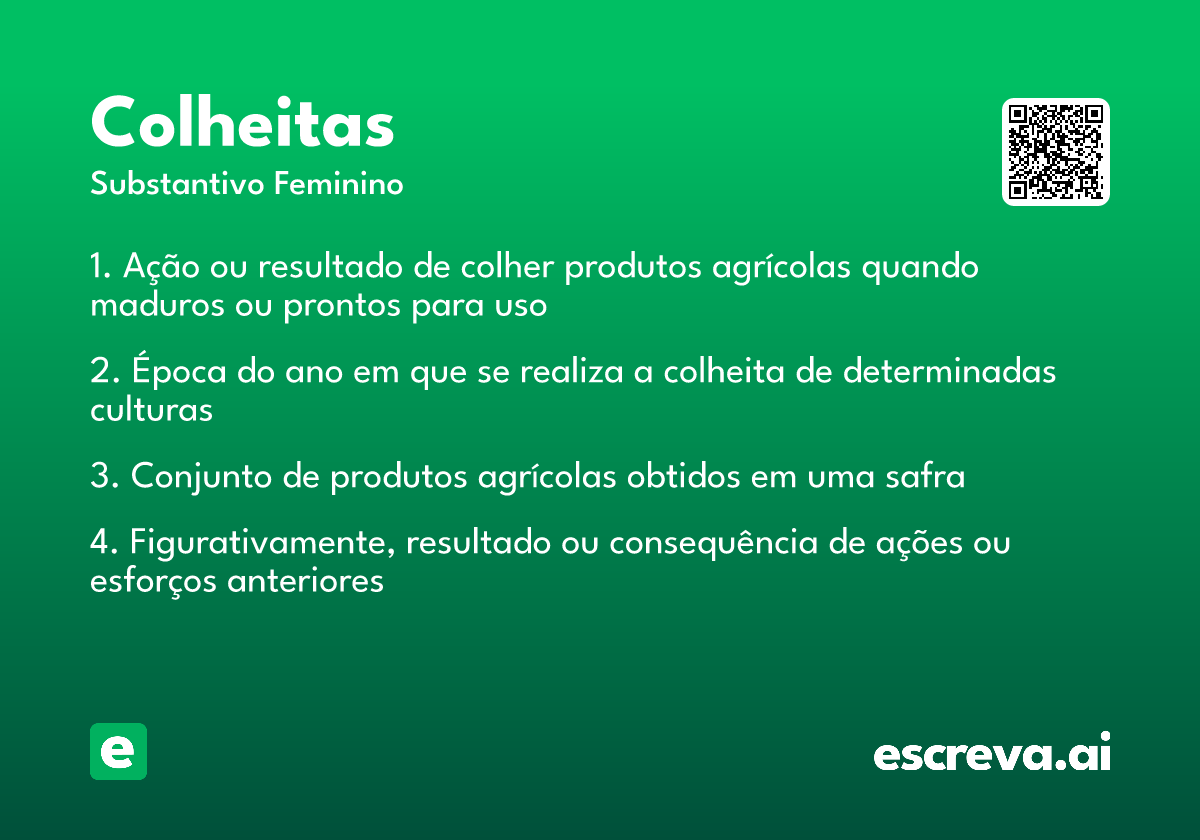 Colheitas
Substantivo Feminino

1. Ação ou resultado de colher produtos agrícolas quando maduros ou prontos para uso

2. Época do ano em que se realiza a colheita de determinadas culturas

3. Conjunto de produtos agrícolas obtidos em uma safra

4. Figurativamente, resultado ou consequência de ações ou esforços anteriores

e

escreva.ai